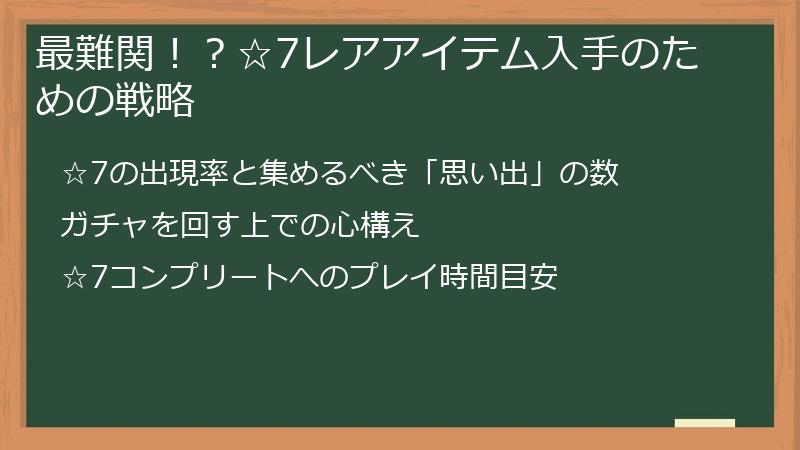 最難関！？☆7レアアイテム入手のための戦略

☆7の出現率と集めるべき「思い出」の数

ガチャを回す上での心構え

☆7コンプリートへのプレイ時間目安